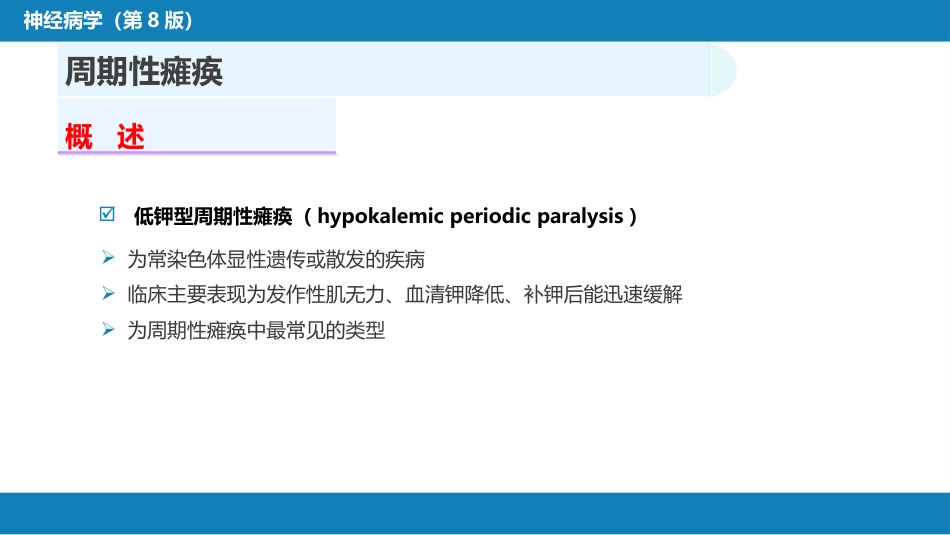 神经病学（第8版）

周期性瘫痪

概 述

☑ 低钾型周期性瘫痪（hypokalemic periodic paralysis）

➢ 为常染色体显性遗传或散发的疾病

➢ 临床主要表现为发作性肌无力、血清钾降低、补钾后能迅速缓解

➢ 为周期性瘫痪中最常见的类型